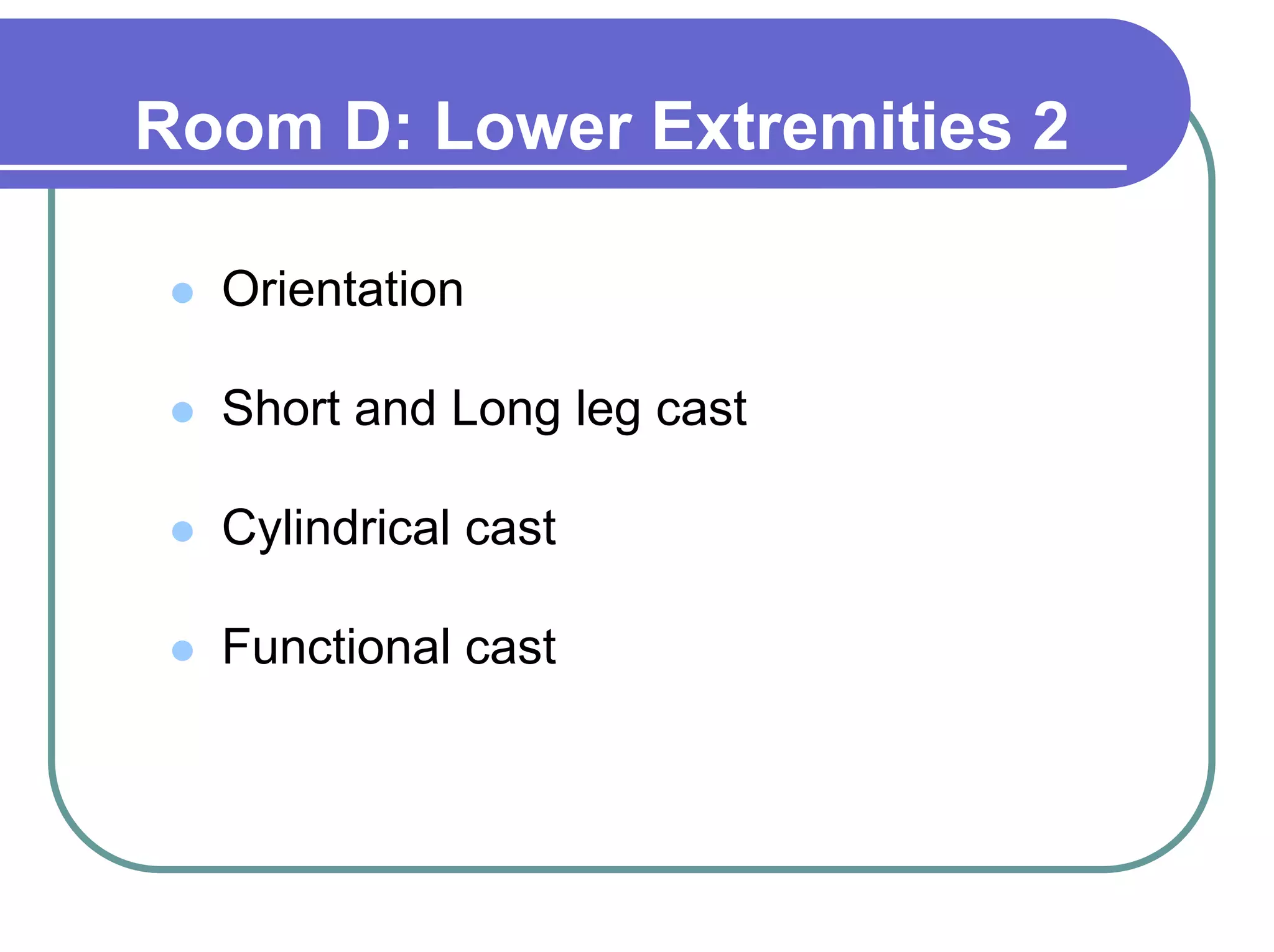 Room D: Lower Extremities 2

- Orientation
- Short and Long leg cast
- Cylindrical cast
- Functional cast